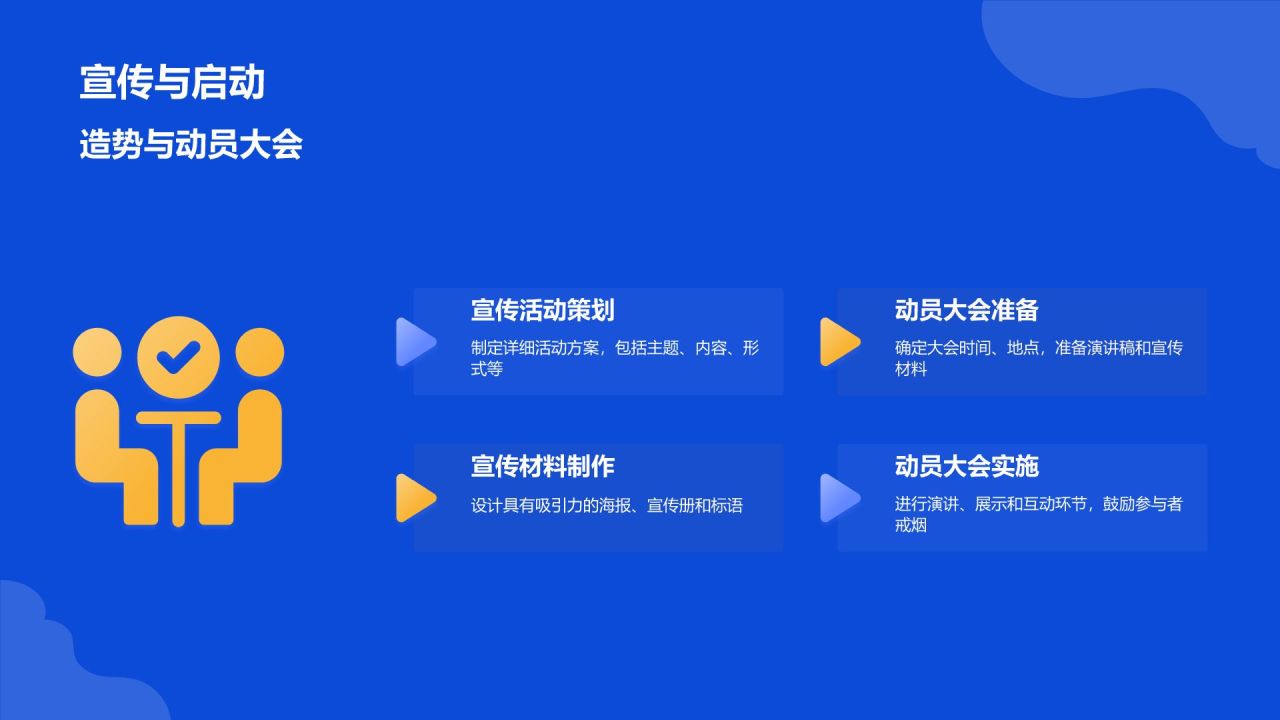 宣传与启动

造势与动员大会

宣传活动策划

制定详细活动方案，包括主题、内容、形式等

动员大会准备

确定大会时间、地点，准备演讲稿和宣传材料

宣传材料制作

设计具有吸引力的海报、宣传册和标语

动员大会实施

进行演讲、展示和互动环节，鼓励参与者戒烟